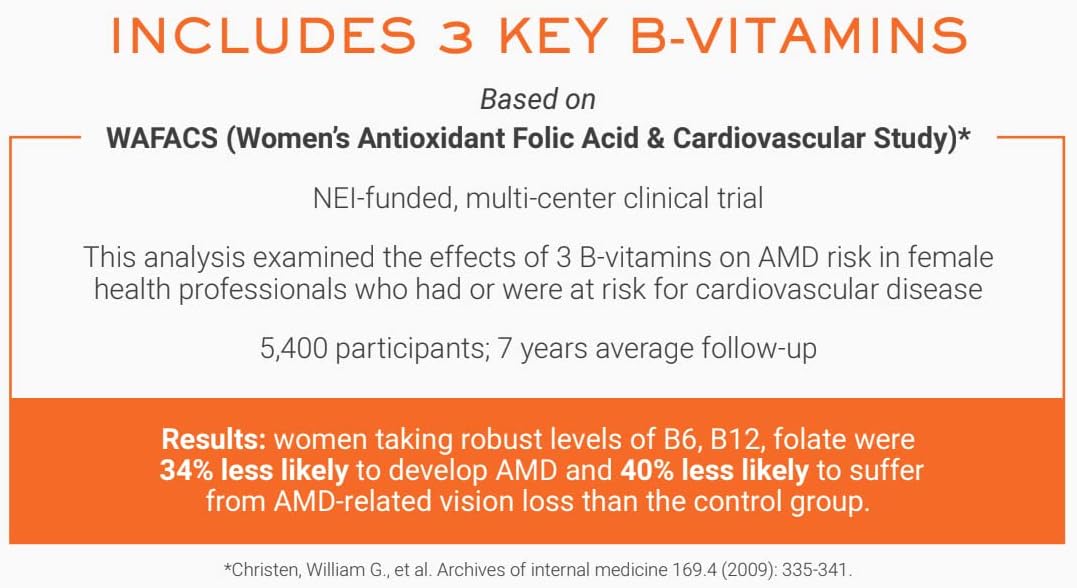 INCLUDES 3 KEY B-VITAMINS

Based on
WAFACS (Women's Antioxidant Folic Acid & Cardiovascular Study)*

NEI-funded, multi-center clinical trial

This analysis examined the effects of 3 B-vitamins on AMD risk in female health professionals who had or were at risk for cardiovascular disease

5,400 participants; 7 years average follow-up

Results: women taking robust levels of B6, B12, folate were 34% less likely to develop AMD and 40% less likely to suffer from AMD-related vision loss than the control group.

*Christen, William G., et al. Archives of internal medicine 169.4 (2009): 335-341.